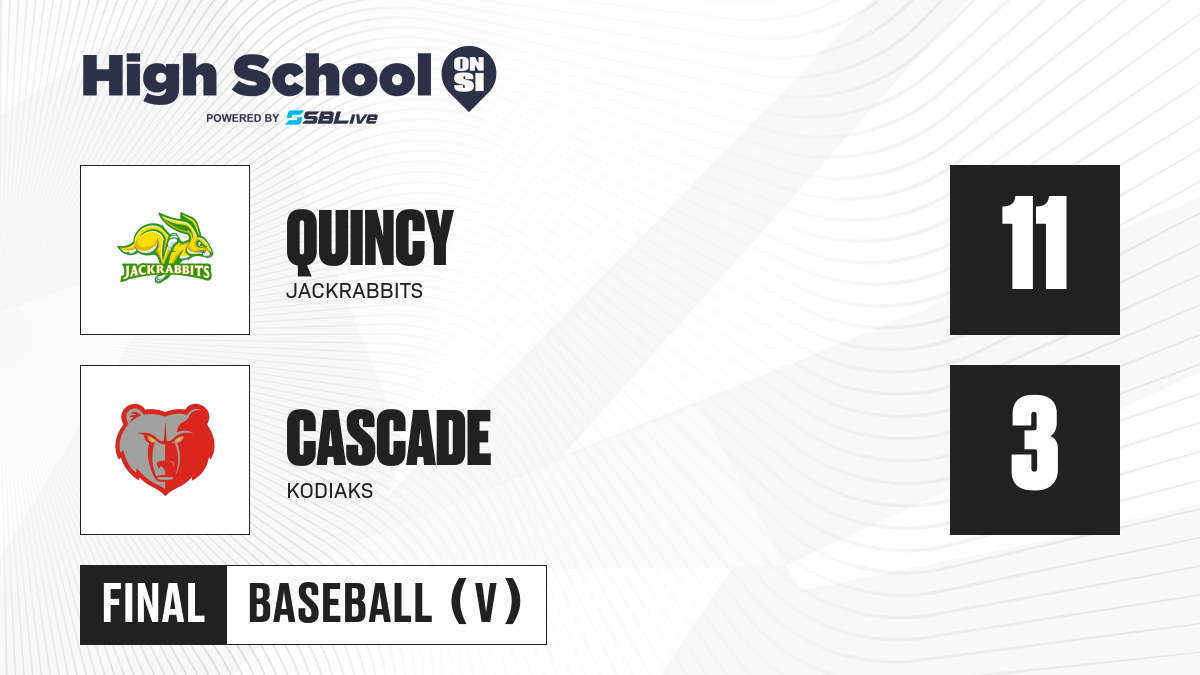 High School ON SI
POWERED BY SBLive

JACKRABBITS

QUINCY
JACKRABBITS

11

CASCADE
KODIAKS

3

FINAL BASEBALL (V)